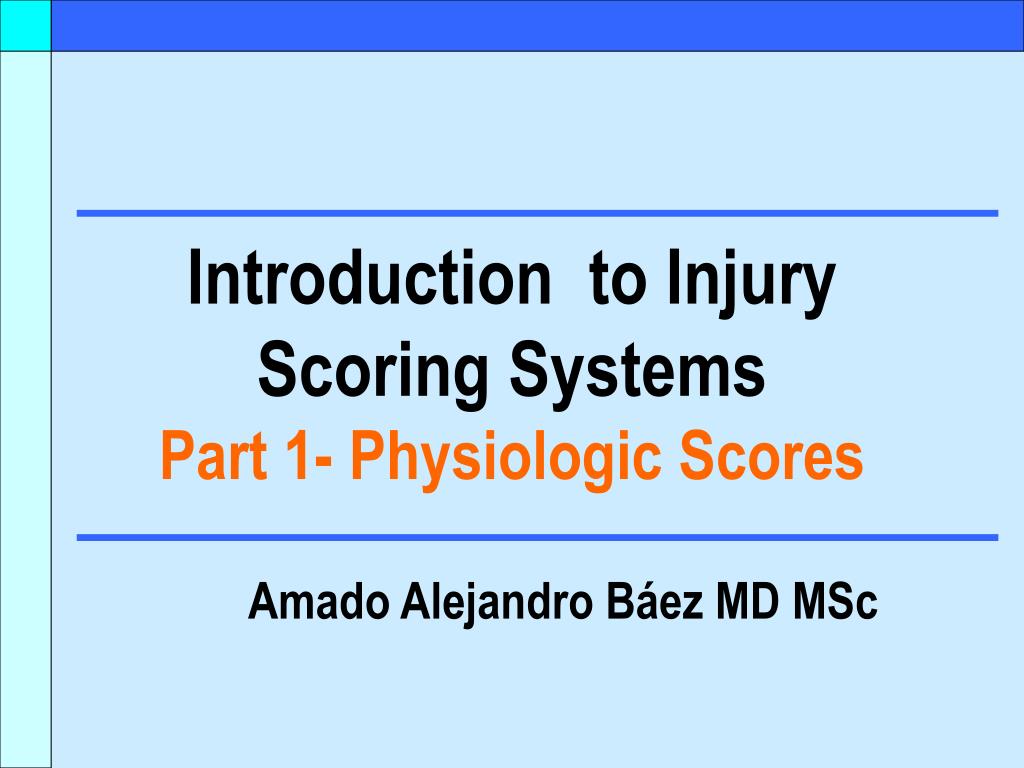 Introduction to Injury Scoring Systems
Part 1- Physiologic Scores

Amado Alejandro Báez MD MSc